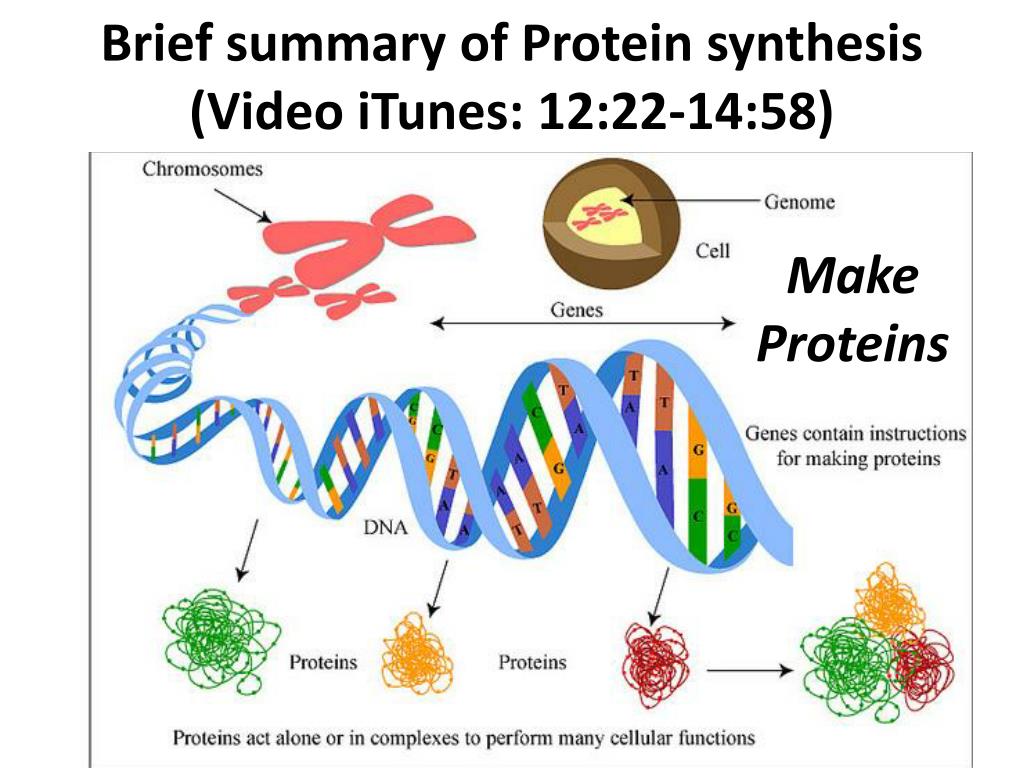 Brief summary of Protein synthesis (Video iTunes: 12:22-14:58)

Chromosomes

Genome

Cell

Make Proteins

Genes

Genes contain instructions for making proteins

DNA

Proteins

Proteins

Proteins act alone or in complexes to perform many cellular functions